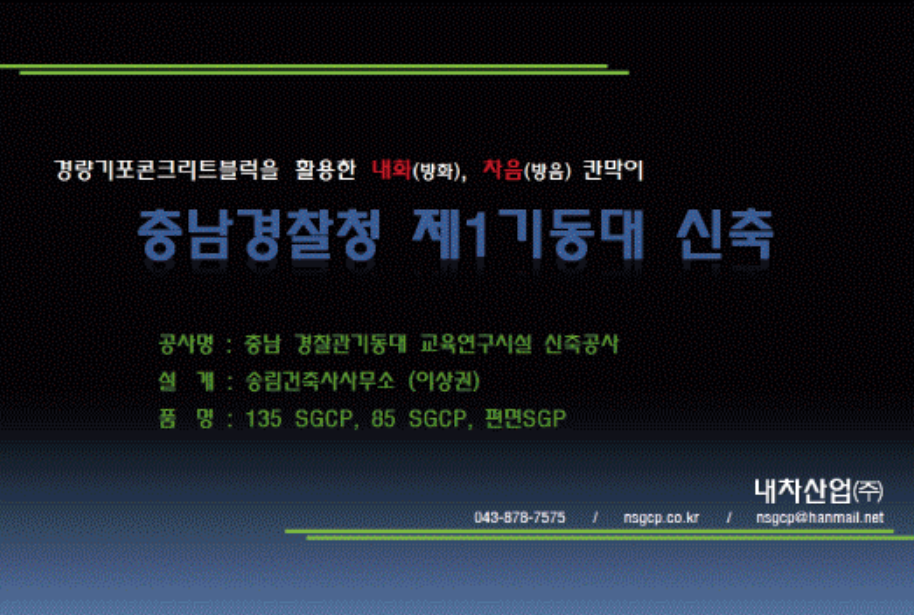 경량기포콘크리트블럭을 활용한 내화(방화), 차음(방음) 칸막이

충남경찰청 제1기동대 신축

공사명 : 충남 경찰관기동대 교육연구시설 신축공사
설 계 : 송림건축사사무소 (이상권)
품 명 : 135 SGCP, 85 SGCP, 편면SGP

내차산업(주)
043-878-7575 / nsgcp.co.kr / nsgcp@hanmail.net